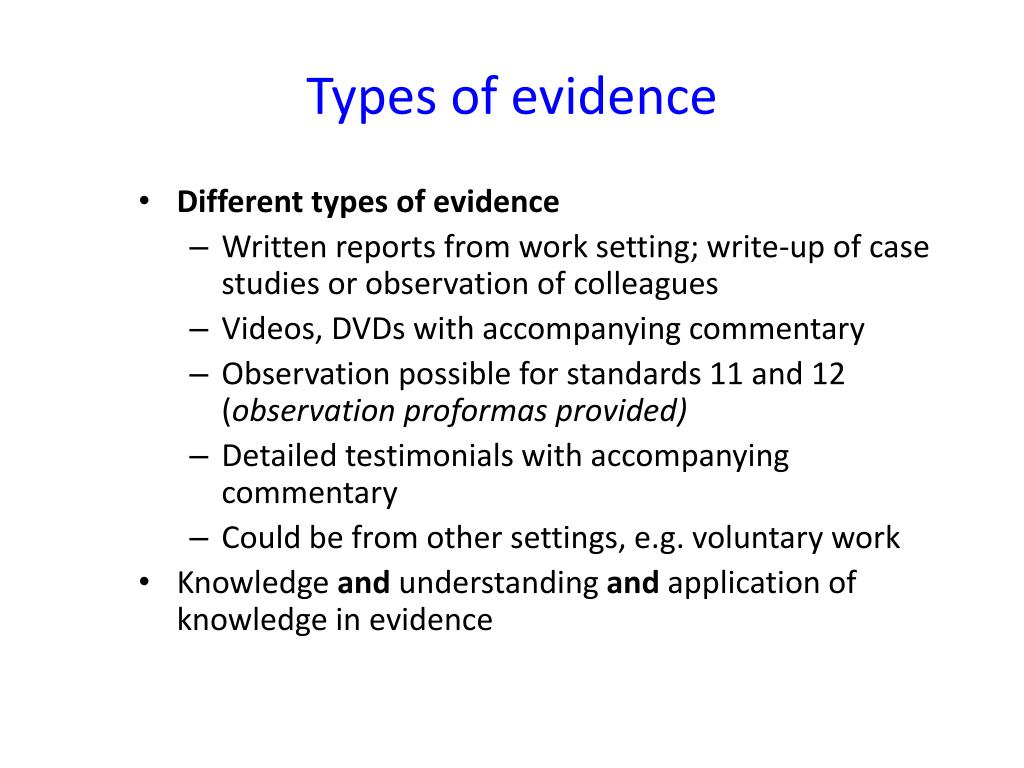 Types of evidence

• Different types of evidence
  – Written reports from work setting; write-up of case studies or observation of colleagues
  – Videos, DVDs with accompanying commentary
  – Observation possible for standards 11 and 12 (observation proformas provided)
  – Detailed testimonials with accompanying commentary
  – Could be from other settings, e.g. voluntary work
• Knowledge and understanding and application of knowledge in evidence